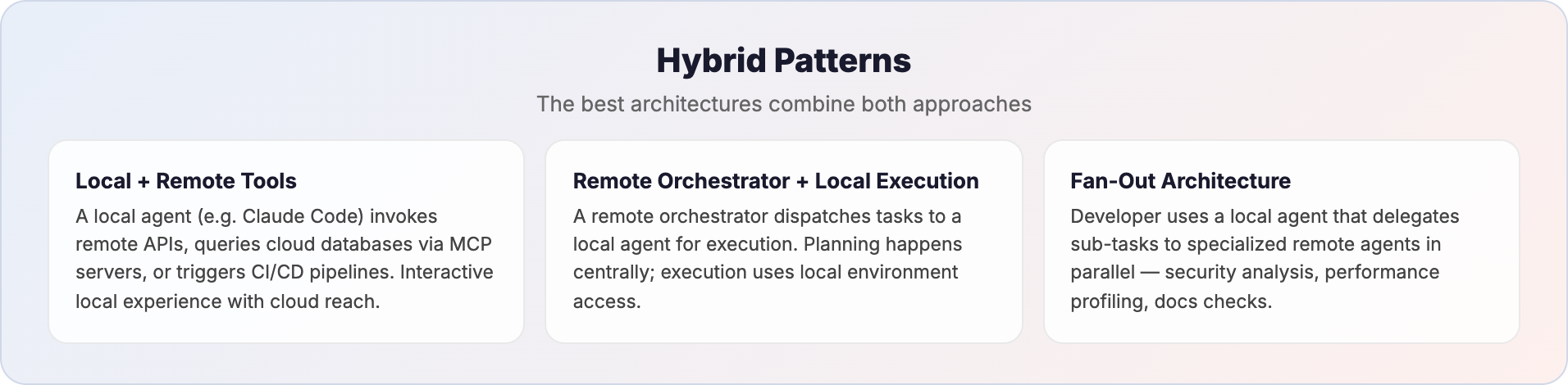 Hybrid Patterns

The best architectures combine both approaches

Local + Remote Tools

A local agent (e.g. Claude Code) invokes remote APIs, queries cloud databases via MCP servers, or triggers CI/CD pipelines. Interactive local experience with cloud reach.

Remote Orchestrator + Local Execution

A remote orchestrator dispatches tasks to a local agent for execution. Planning happens centrally; execution uses local environment access.

Fan-Out Architecture

Developer uses a local agent that delegates sub-tasks to specialized remote agents in parallel — security analysis, performance profiling, docs checks.